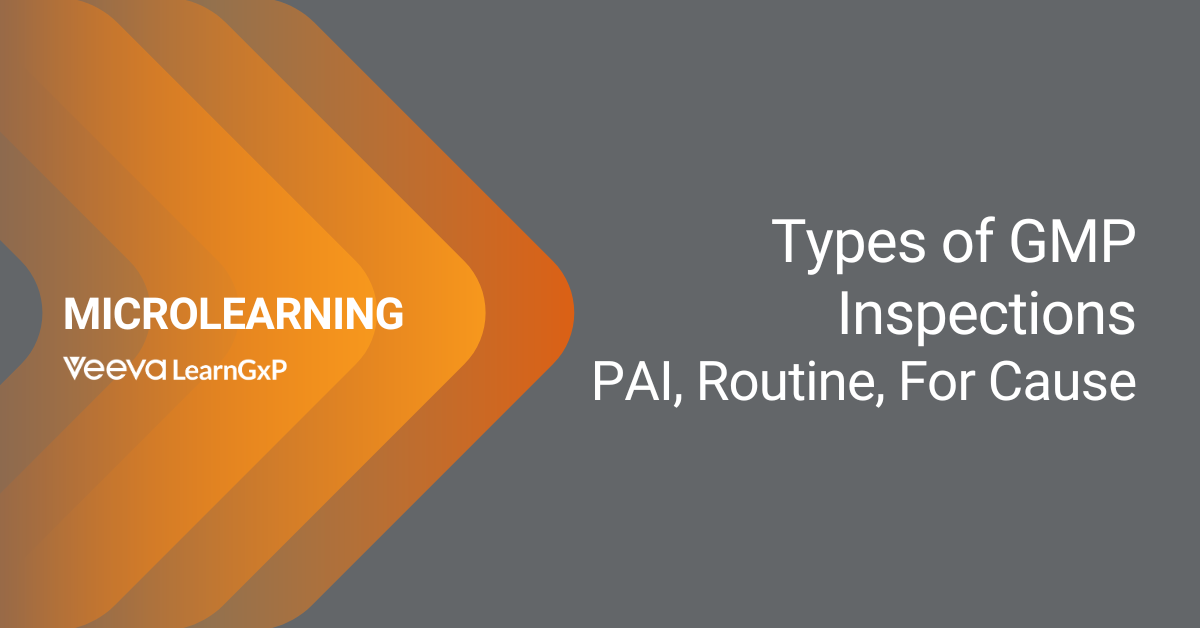 MICROLEARNING
Veeva LearnGxP

Types of GMP Inspections
PAI, Routine, For Cause